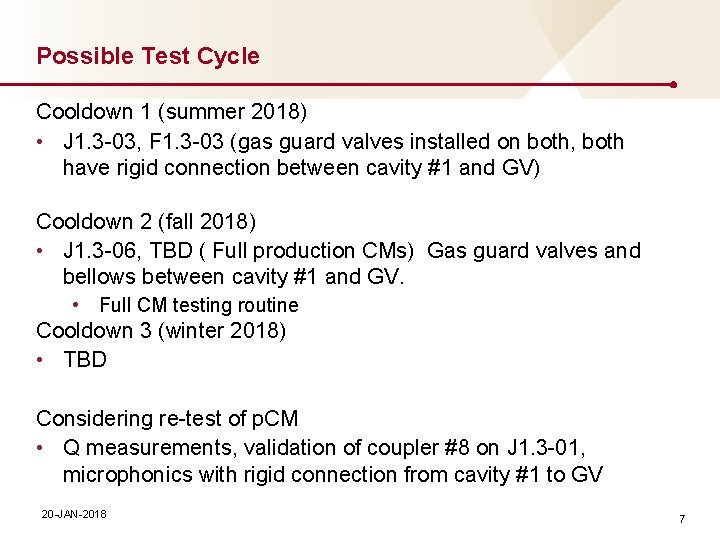 Possible Test Cycle

Cooldown 1 (summer 2018)

• J1.3-03, F1.3-03 (gas guard valves installed on both, both have rigid connection between cavity #1 and GV)

Cooldown 2 (fall 2018)

• J1.3-06, TBD ( Full production CMs) Gas guard valves and bellows between cavity #1 and GV.

• Full CM testing routine

Cooldown 3 (winter 2018)

• TBD

Considering re-test of pCM

• Q measurements, validation of coupler #8 on J1.3-01, microphonics with rigid connection from cavity #1 to GV

20-JAN-2018

7